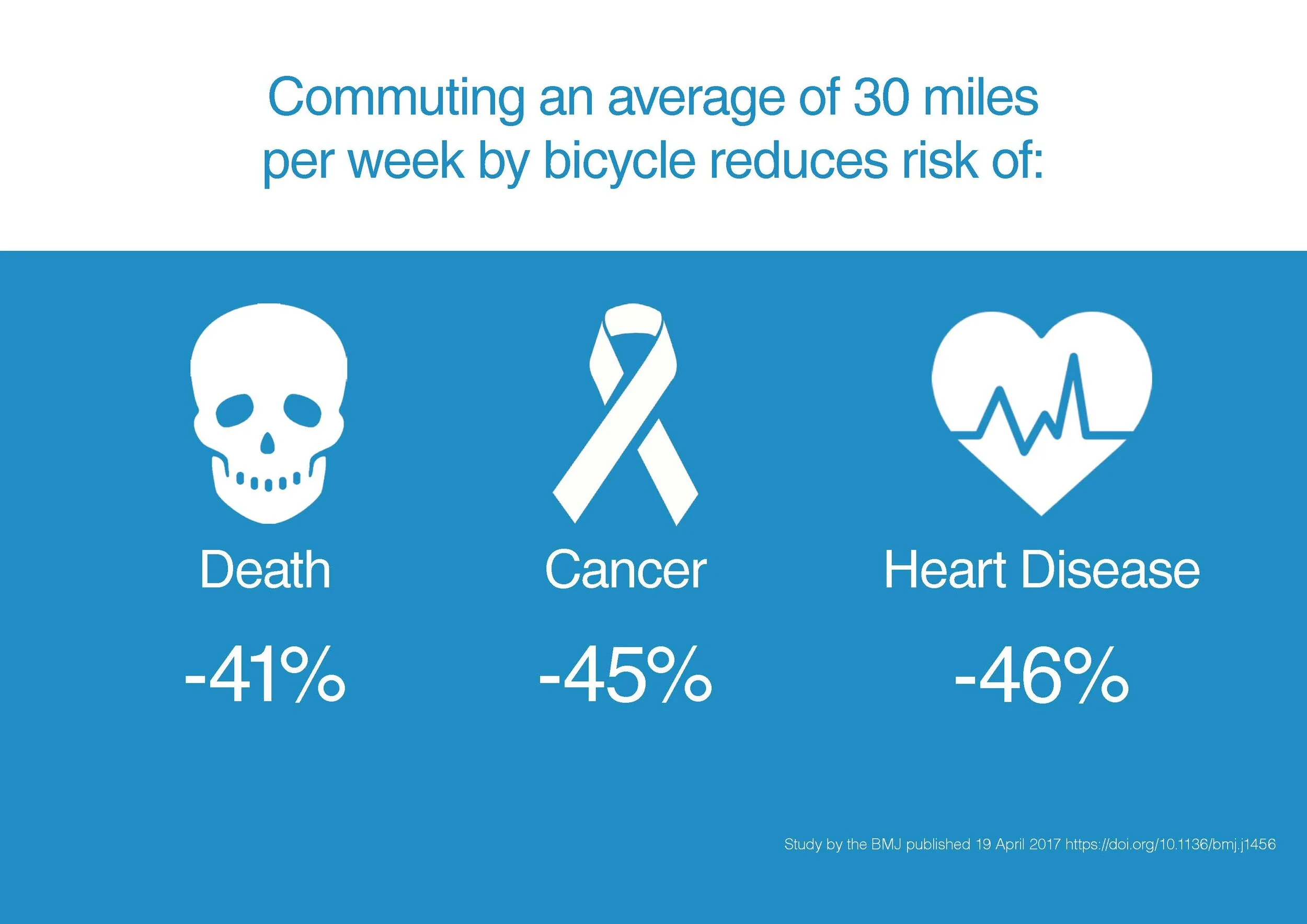 Commuting an average of 30 miles per week by bicycle reduces risk of:

Death

-41%

Cancer

-45%

Heart Disease

-46%

Study by the BMJ published 19 April 2017 https://doi.org/10.1136/bmj.j1456